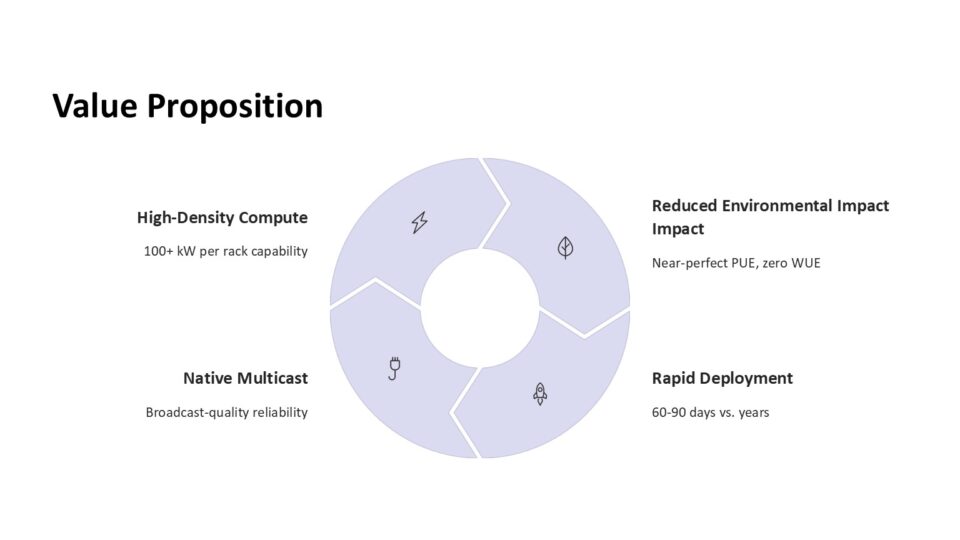 Value Proposition

High-Density Compute

100+ kW per rack capability

Reduced Environmental Impact Impact

Near-perfect PUE, zero WUE

Native Multicast

Broadcast-quality reliability

Rapid Deployment

60-90 days vs. years